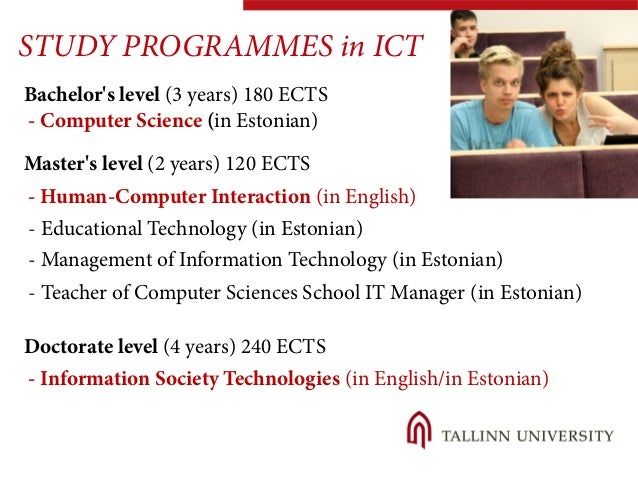 STUDY PROGRAMMES in ICT

Bachelor's level (3 years) 180 ECTS
- Computer Science (in Estonian)

Master's level (2 years) 120 ECTS
- Human-Computer Interaction (in English)
- Educational Technology (in Estonian)
- Management of Information Technology (in Estonian)
- Teacher of Computer Sciences School IT Manager (in Estonian)

Doctorate level (4 years) 240 ECTS
- Information Society Technologies (in English/in Estonian)

TALLINN UNIVERSITY